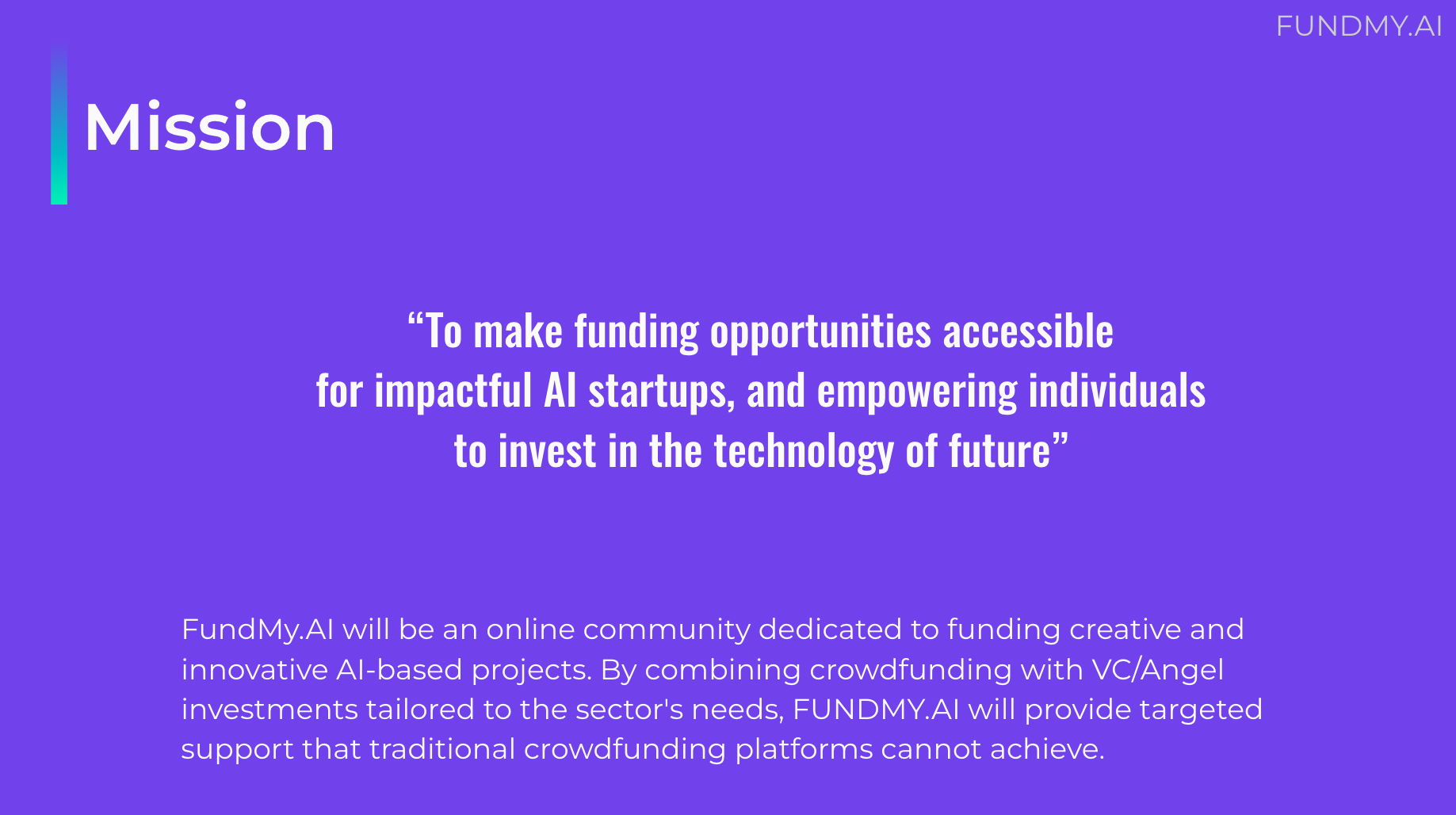 FUNDMY.AI

Mission

“To make funding opportunities accessible for impactful AI startups, and empowering individuals to invest in the technology of future”

FundMy.AI will be an online community dedicated to funding creative and innovative AI-based projects. By combining crowdfunding with VC/Angel investments tailored to the sector's needs, FUNDMY.AI will provide targeted support that traditional crowdfunding platforms cannot achieve.